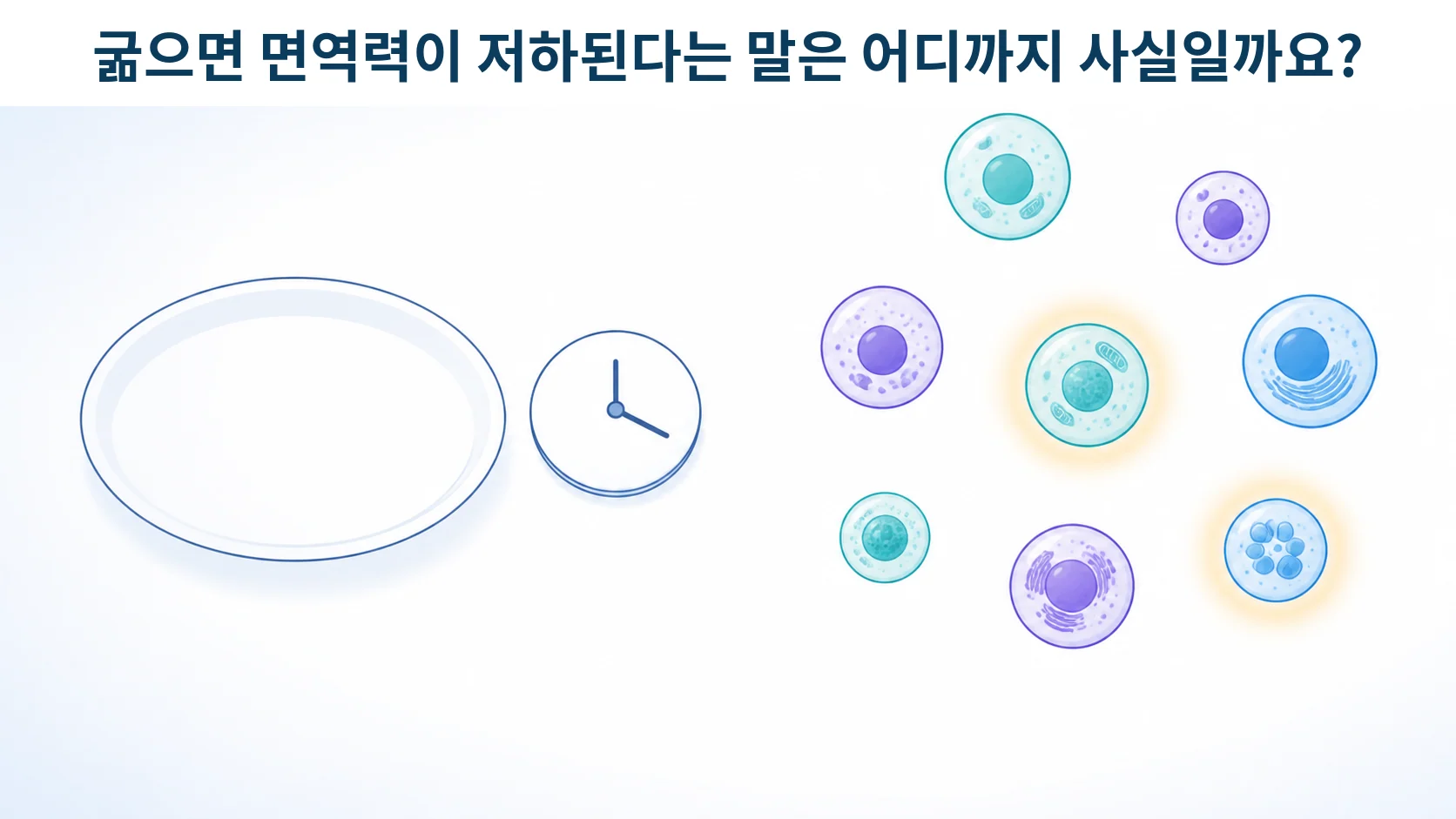 굶으면 면역력이 저하된다는 말은 어디까지 사실일까요?